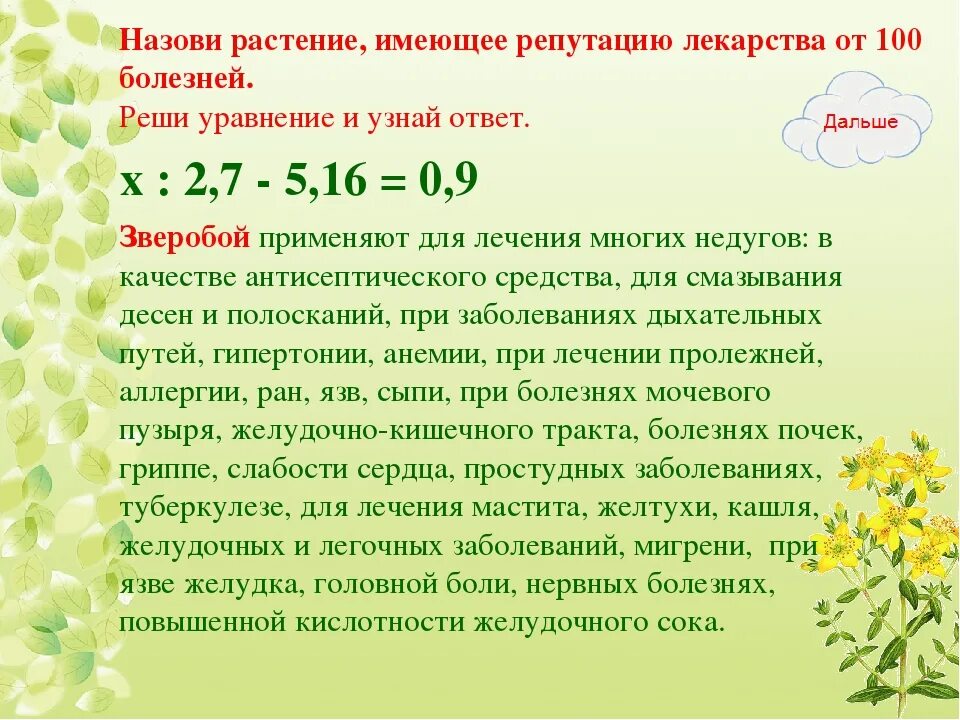 Назови растение, имеющее репутацию лекарства от 100 болезней.
Реши уравнение и узнай ответ.

Дальше

$x : 2,7 - 5,16 = 0,9$

Зверобой применяют для лечения многих недугов: в качестве антисептического средства, для смазывания десен и полосканий, при заболеваниях дыхательных путей, гипертонии, анемии, при лечении пролежней, аллергии, ран, язв, сыпи, при болезнях мочевого пузыря, желудочно-кишечного тракта, болезнях почек, гриппе, слабости сердца, простудных заболеваниях, туберкулезе, для лечения мастита, желтухи, кашля, желудочных и легочных заболеваний, мигрени, при язве желудка, головной боли, нервных болезнях, повышенной кислотности желудочного сока.